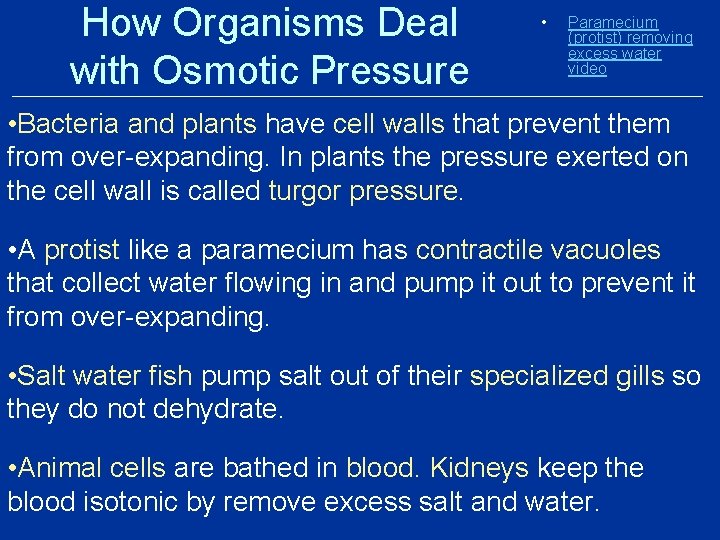 How Organisms Deal with Osmotic Pressure

• Paramecium (protist) removing excess water video

•Bacteria and plants have cell walls that prevent them from over-expanding. In plants the pressure exerted on the cell wall is called turgor pressure.

•A protist like a paramecium has contractile vacuoles that collect water flowing in and pump it out to prevent it from over-expanding.

•Salt water fish pump salt out of their specialized gills so they do not dehydrate.

•Animal cells are bathed in blood. Kidneys keep the blood isotonic by remove excess salt and water.